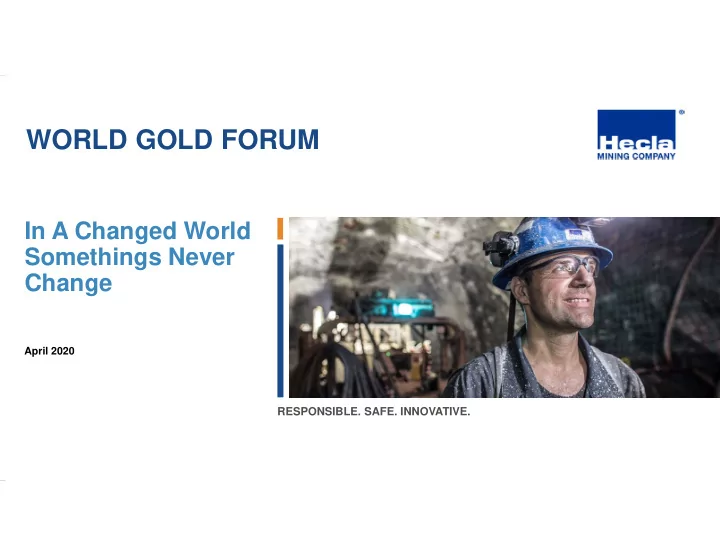 WORLD GOLD FORUM

Hecla®
MINING COMPANY

In A Changed World Somethings Never Change

April 2020

RESPONSIBLE. SAFE. INNOVATIVE.